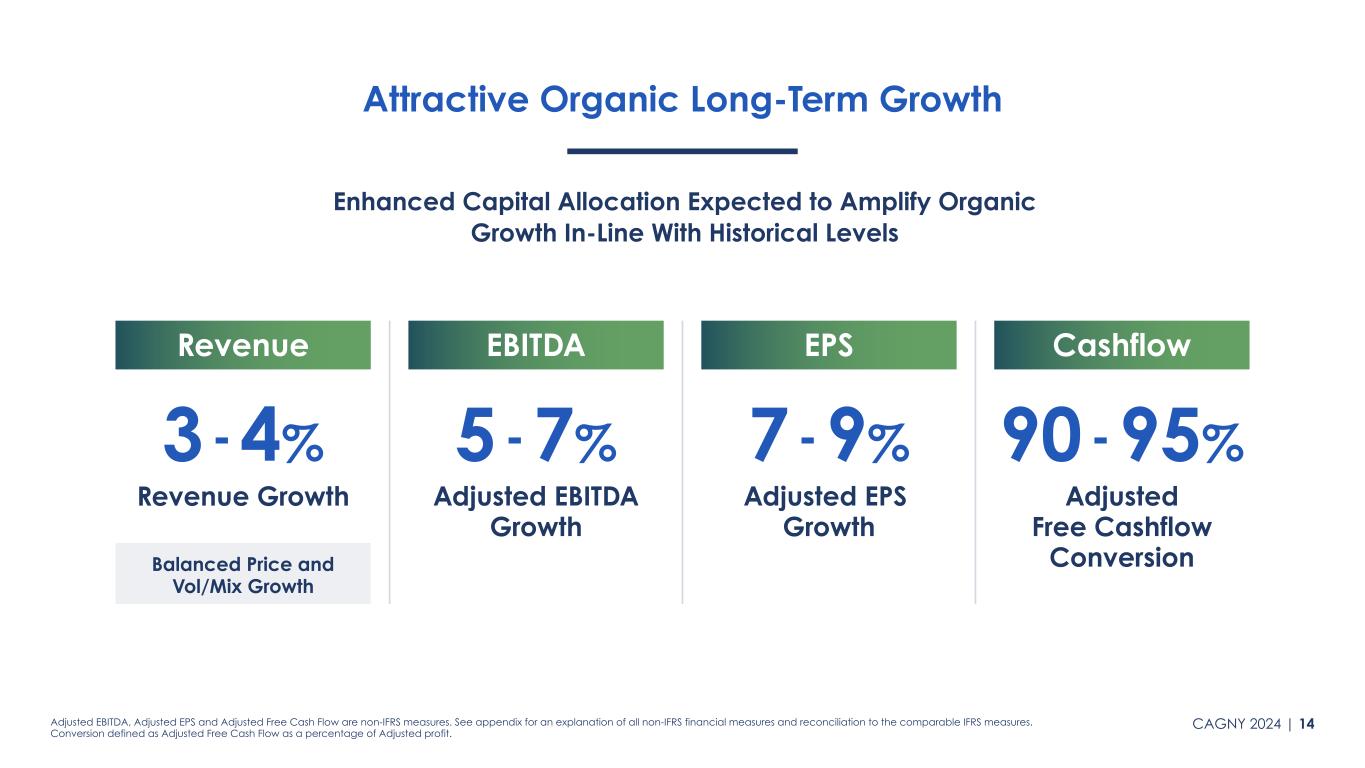 Attractive Organic Long-Term Growth

Enhanced Capital Allocation Expected to Amplify Organic Growth In-Line With Historical Levels

Revenue

3 - 4%

Revenue Growth

Balanced Price and Vol/Mix Growth

EBITDA

5 - 7%

Adjusted EBITDA Growth

EPS

7 - 9%

Adjusted EPS Growth

Cashflow

90 - 95%

Adjusted Free Cashflow Conversion

Adjusted EBITDA, Adjusted EPS and Adjusted Free Cash Flow are non-IFRS measures. See appendix for an explanation of all non-IFRS financial measures and reconciliation to the comparable IFRS measures. Conversion defined as Adjusted Free Cash Flow as a percentage of Adjusted profit.

CAGNY 2024 | 14